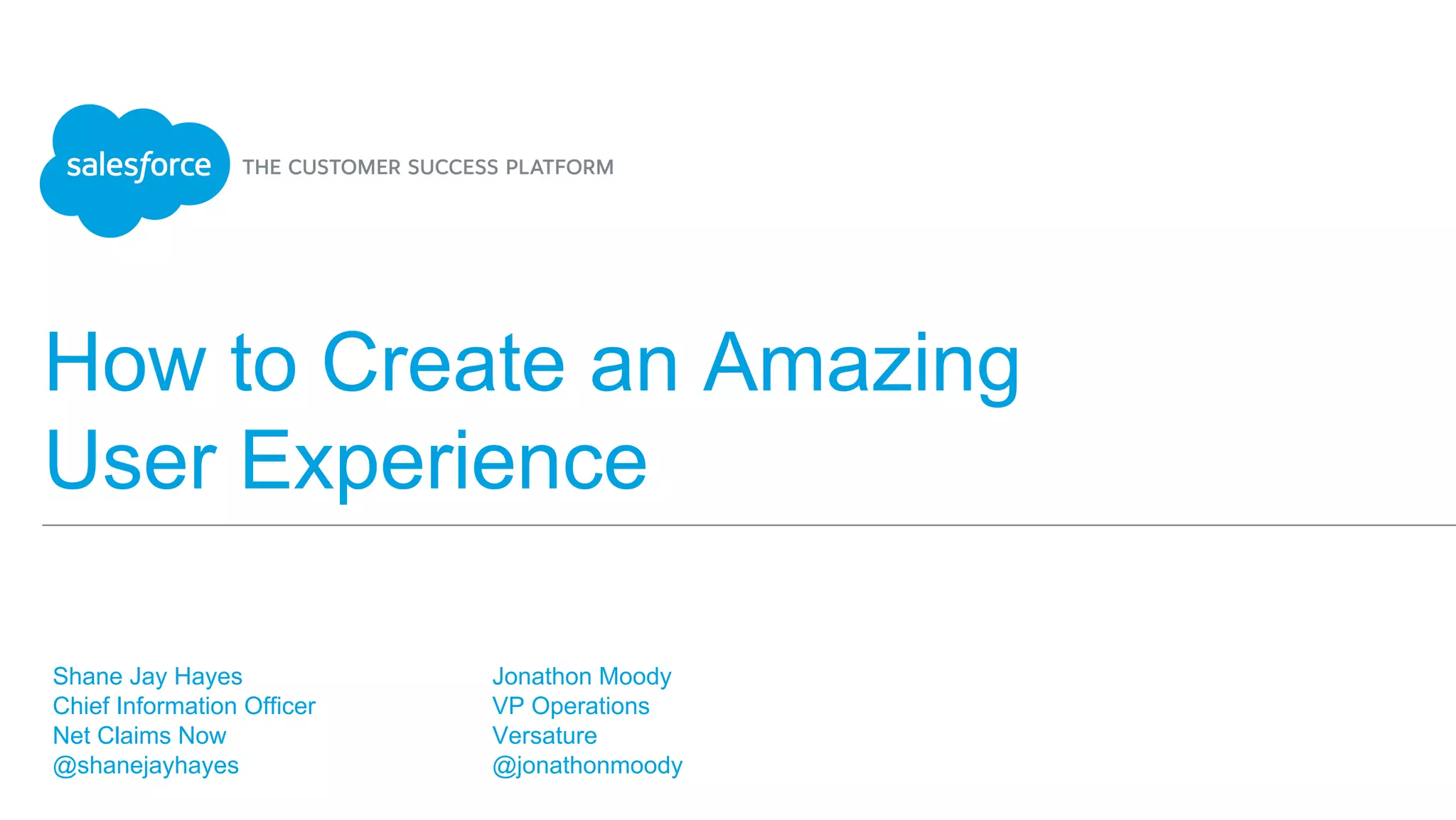 salesforce THE CUSTOMER SUCCESS PLATFORM

How to Create an Amazing User Experience

Shane Jay Hayes
Chief Information Officer
Net Claims Now
@shanejayhayes

Jonathon Moody
VP Operations
Versature
@jonathonmoody